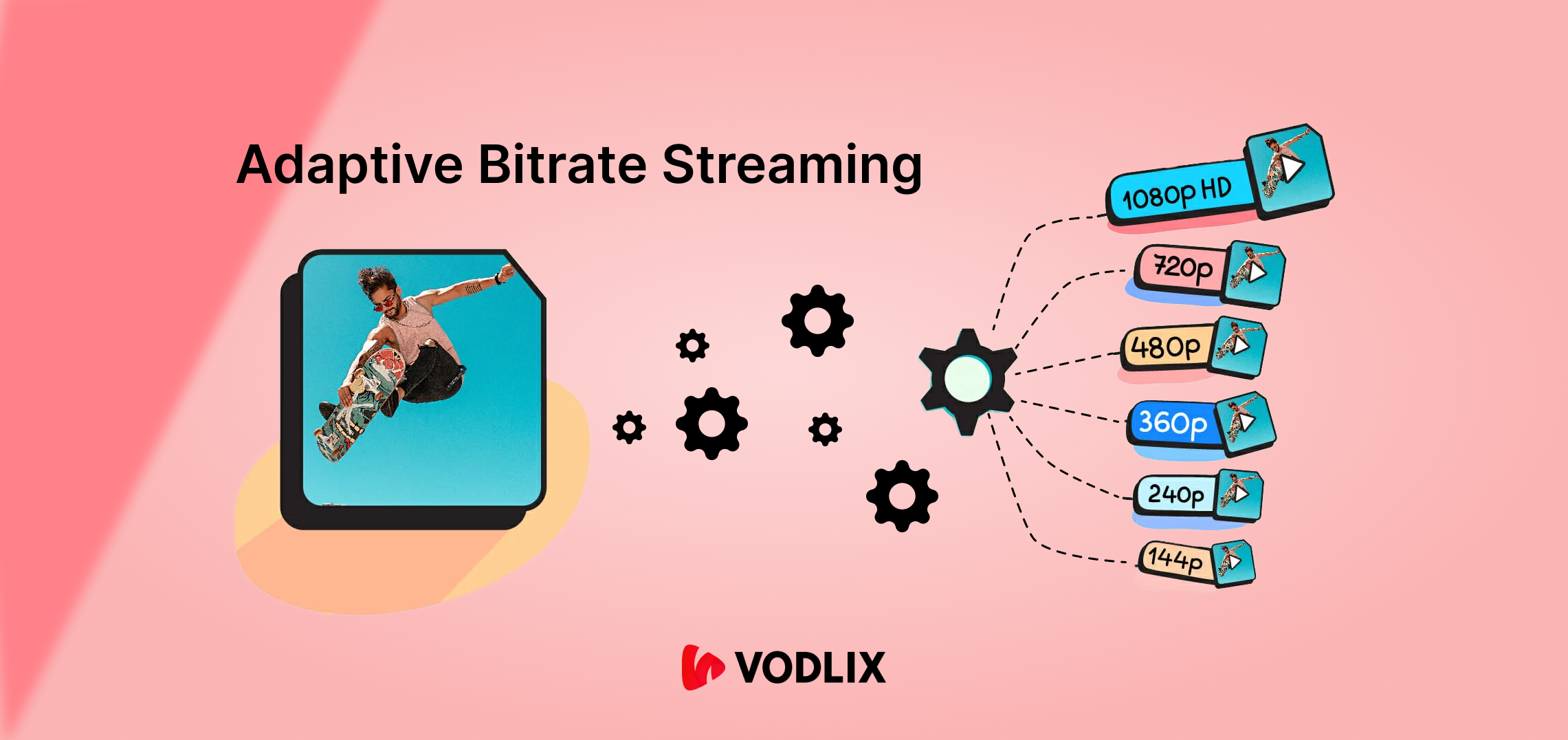 Adaptive Bitrate Streaming

1080p HD

720p

480p

360p

240p

144p

VODLIX